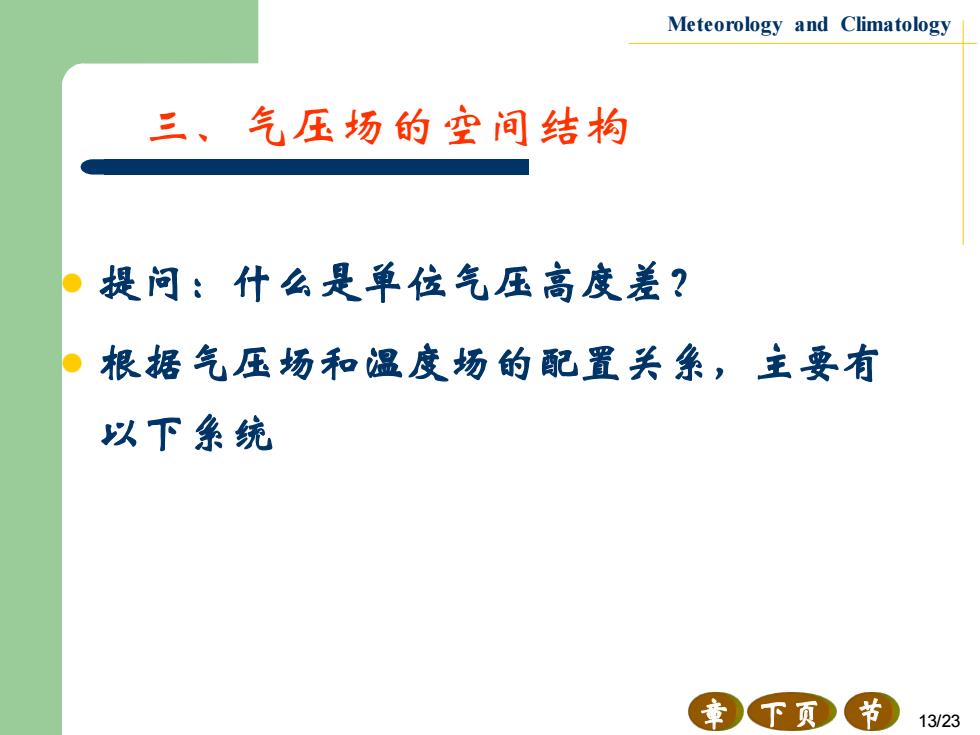 Meteorology and Climatology

三、气压场的空间结构

提问：什么是单位气压高度差？

根据气压场和温度场的配置关系，主要有以下系统

章 下页 节 13/23